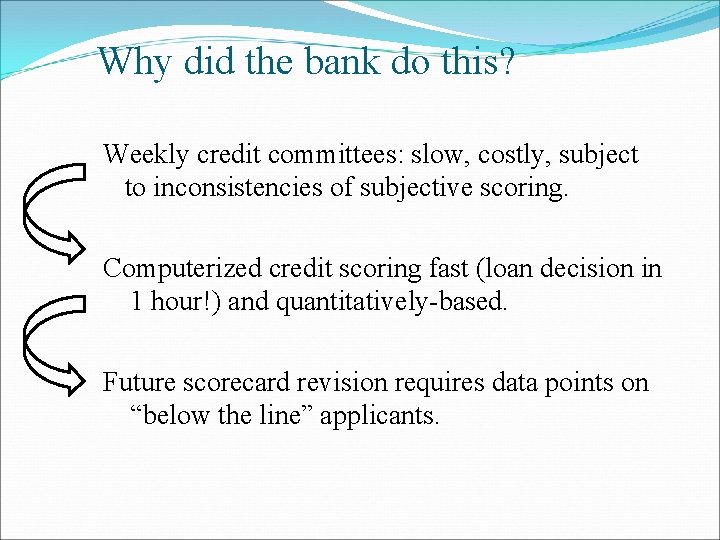 Why did the bank do this?

Weekly credit committees: slow, costly, subject to inconsistencies of subjective scoring.

Computerized credit scoring fast (loan decision in 1 hour!) and quantitatively-based.

Future scorecard revision requires data points on “below the line” applicants.